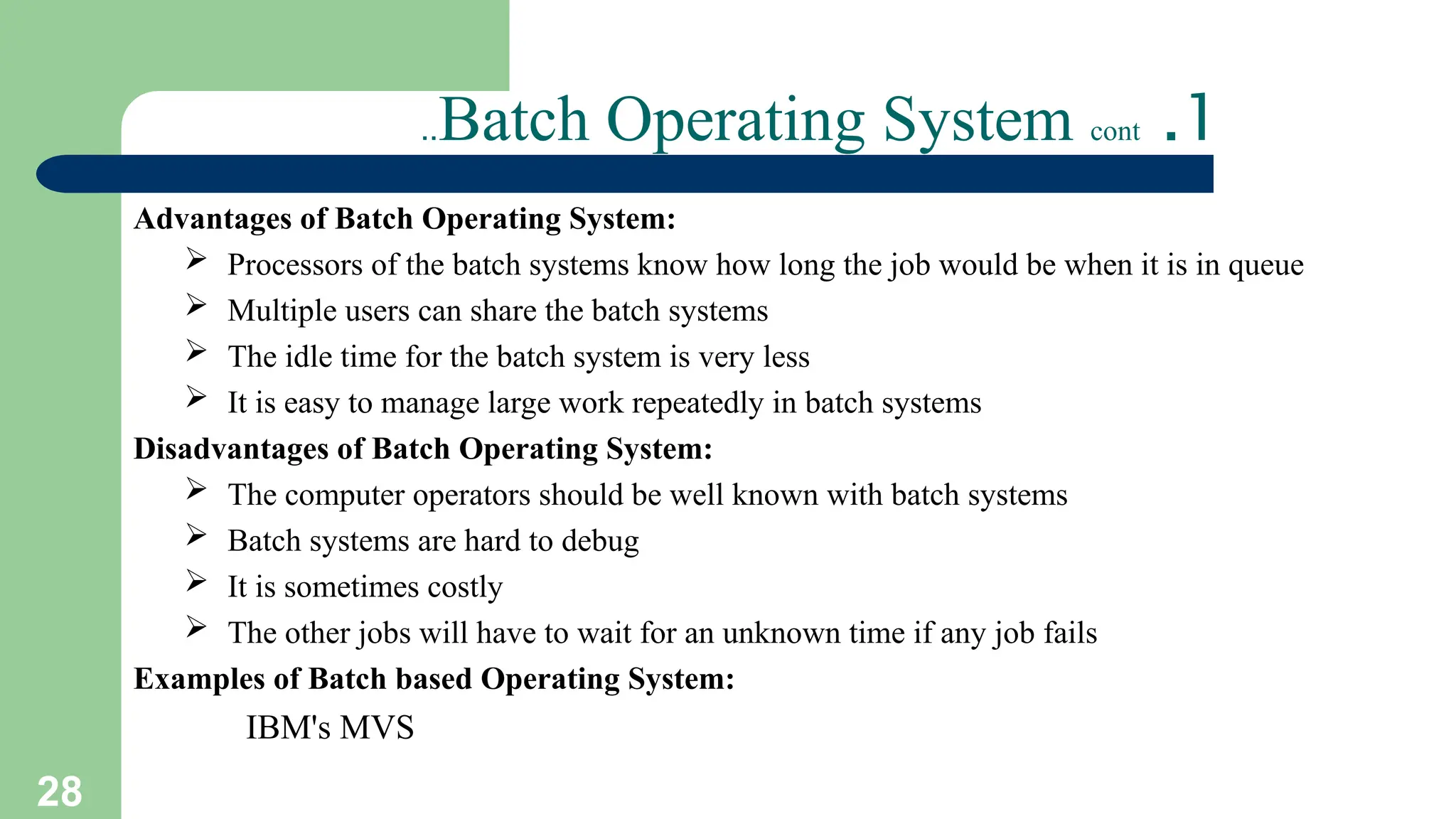 ..Batch Operating System cont .1

Advantages of Batch Operating System:

➢ Processors of the batch systems know how long the job would be when it is in queue
➢ Multiple users can share the batch systems
➢ The idle time for the batch system is very less
➢ It is easy to manage large work repeatedly in batch systems

Disadvantages of Batch Operating System:

➢ The computer operators should be well known with batch systems
➢ Batch systems are hard to debug
➢ It is sometimes costly
➢ The other jobs will have to wait for an unknown time if any job fails

Examples of Batch based Operating System:

IBM's MVS

28